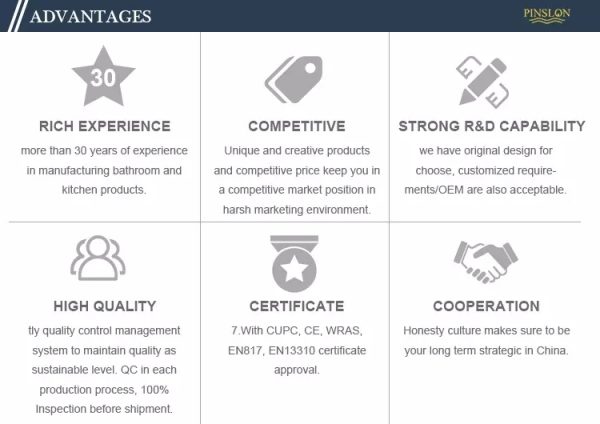 ADVANTAGES

PINSLON

30

RICH EXPERIENCE

more than 30 years of experience in manufacturing bathroom and kitchen products.

COMPETITIVE

Unique and creative products and competitive price keep you in a competitive market position in harsh marketing environment.

STRONG R&D CAPABILITY

we have original design for choose, customized requirements/OEM are also acceptable.

HIGH QUALITY

tly quality control management system to maintain quality as sustainable level. QC in each production process, 100% Inspection before shipment.

CERTIFICATE

7.With CUPC, CE, WRAS, EN817, EN13310 certificate approval.

COOPERATION

Honesty culture makes sure to be your long term strategic in China.